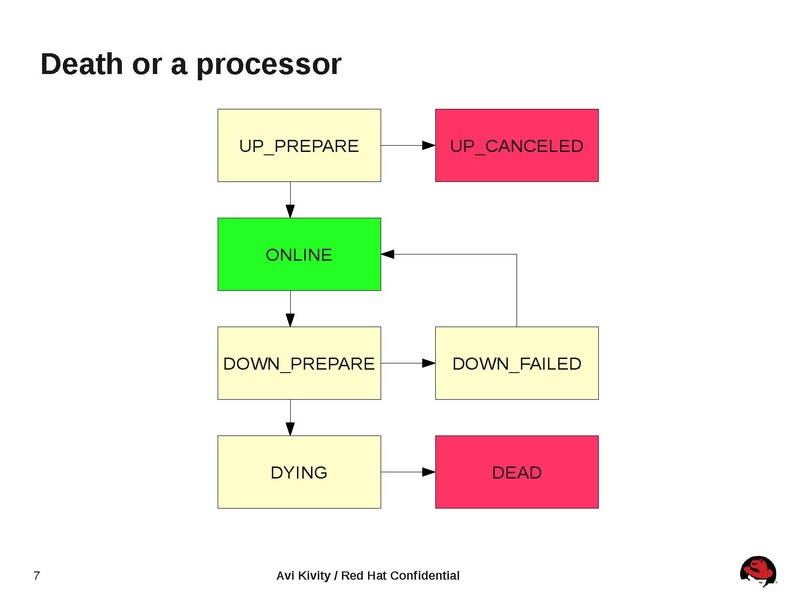 Death or a processor

UP_PREPARE

UP_CANCELED

ONLINE

DOWN_PREPARE

DOWN_FAILED

DYING

DEAD

7

Avi Kivity / Red Hat Confidential